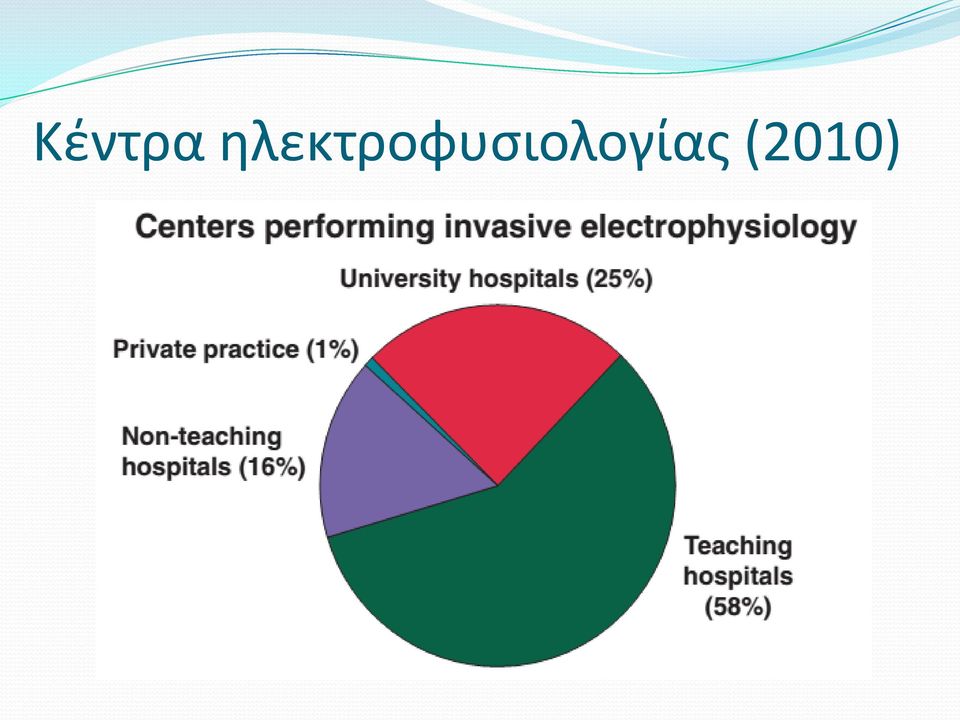 Κέντρα ηλεκτροφυσιολογίας (2010)

Centers performing invasive electrophysiology

University hospitals (25%)

Private practice (1%)

Non-teaching hospitals (16%)

Teaching hospitals (58%)